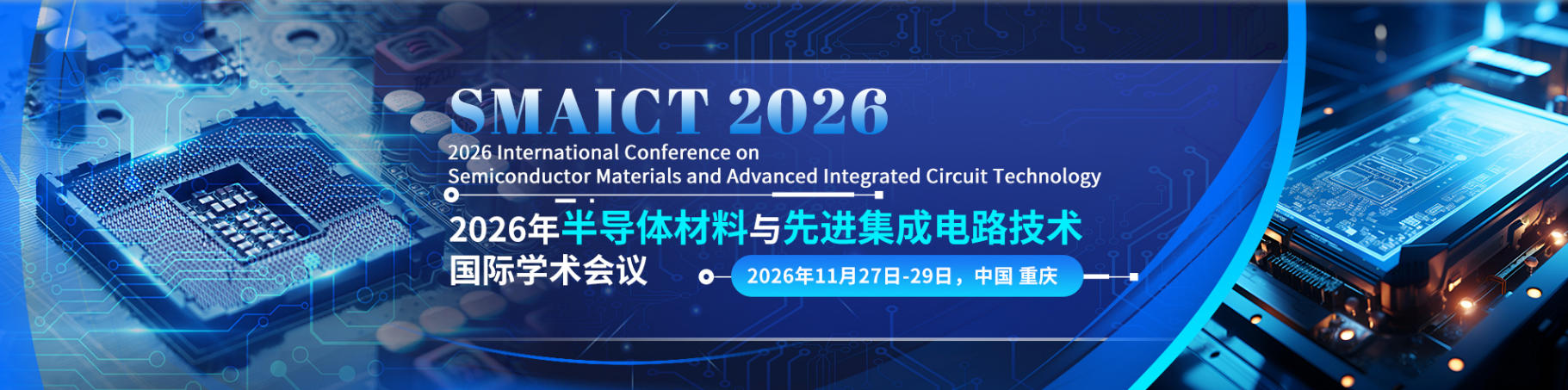 SMAICT 2026

2026 International Conference on Semiconductor Materials and Advanced Integrated Circuit Technology

2026年半导体材料与先进集成电路技术国际学术会议

2026年11月27日-29日，中国 重庆